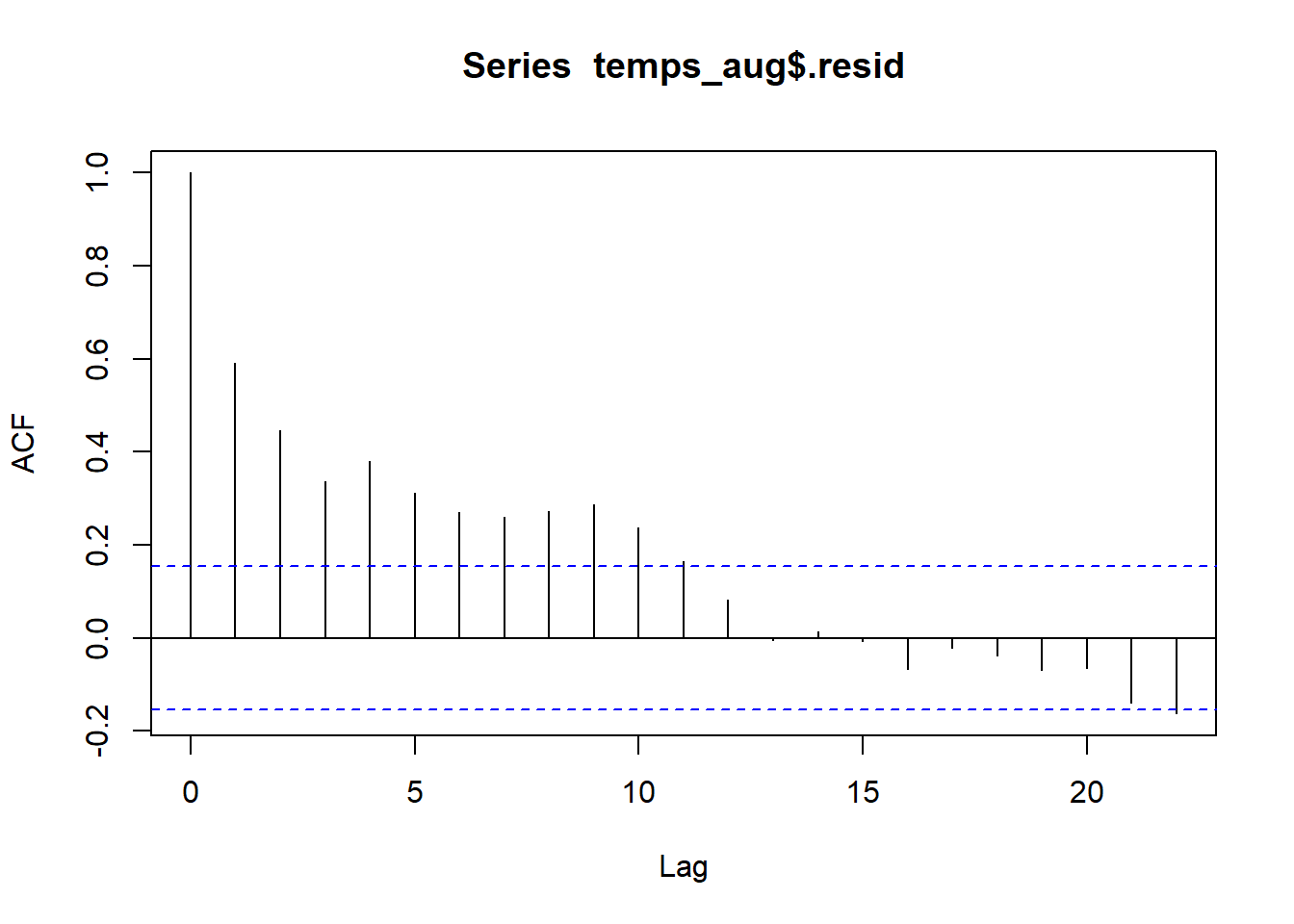 Series temps_aug$.resid

ACF

1.0
0.8
0.6
0.4
0.2
0.0
-0.2

0
5
10
15
20

Lag